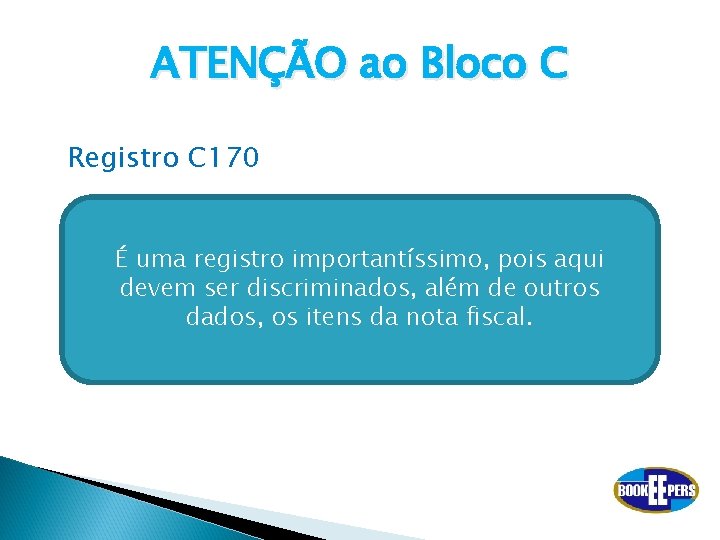 ATENÇÃO ao Bloco C

Registro C170

É uma registro importantíssimo, pois aqui devem ser discriminados, além de outros dados, os itens da nota fiscal.

BOOKEEPERS